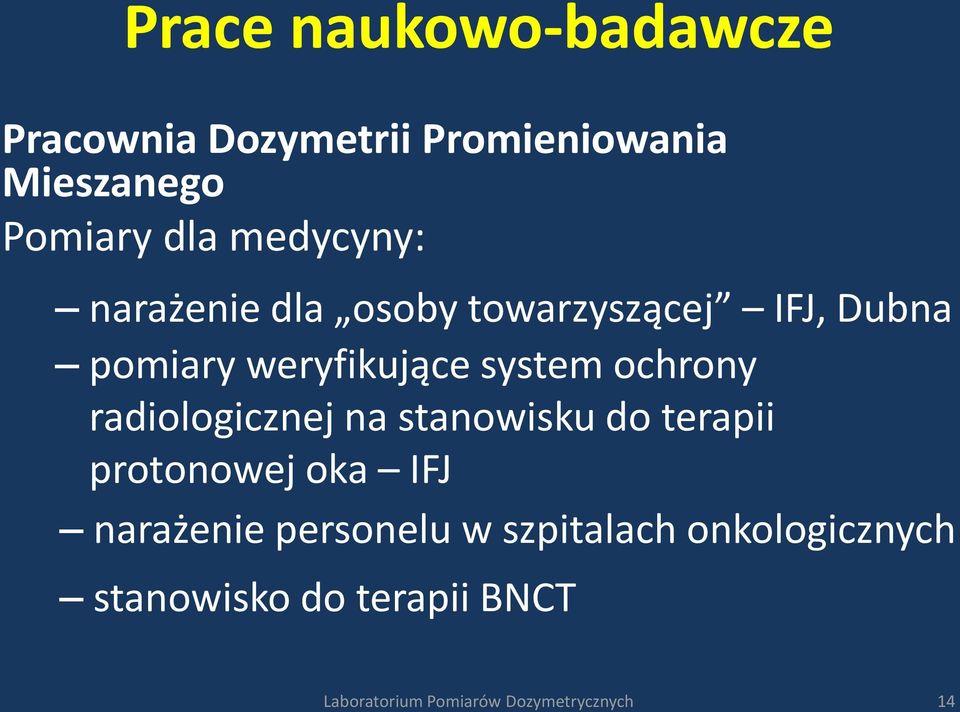 Prace naukowo-badawcze

Pracownia Dozymetrii Promieniowania Mieszanego

Pomiary dla medycyny:

– narażenie dla „osoby towarzyszącej” – IFJ, Dubna

– pomiary weryfikujące system ochrony radiologicznej na stanowisku do terapii protonowej oka – IFJ

– narażenie personelu w szpitalach onkologicznych

– stanowisko do terapii BNCT

Laboratorium Pomiarów Dozymetrycznych

14